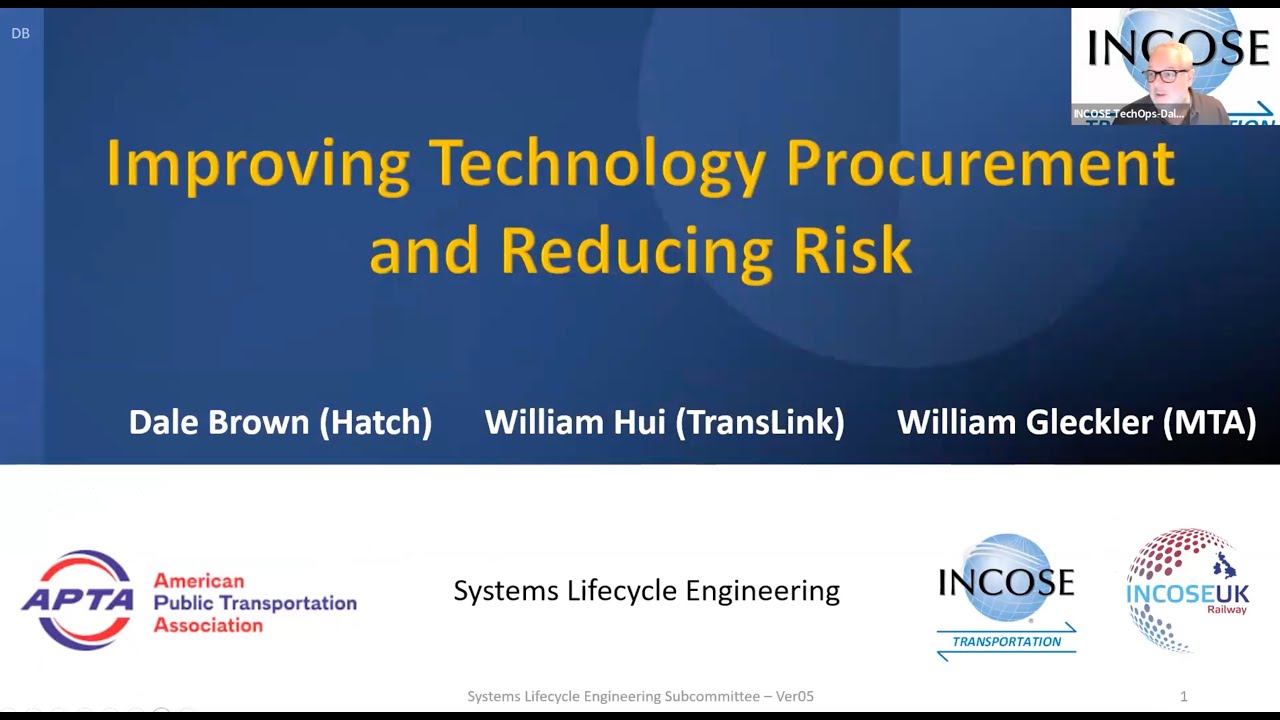 DB

INCOSE
INCOSE TechOps-Dal...

Improving Technology Procurement and Reducing Risk

Dale Brown (Hatch) William Hui (TransLink) William Gleckler (MTA)

APTA American Public Transportation Association

Systems Lifecycle Engineering

INCOSE TRANSPORTATION

INCOSEUK Railway

Systems Lifecycle Engineering Subcommittee – Ver05

1